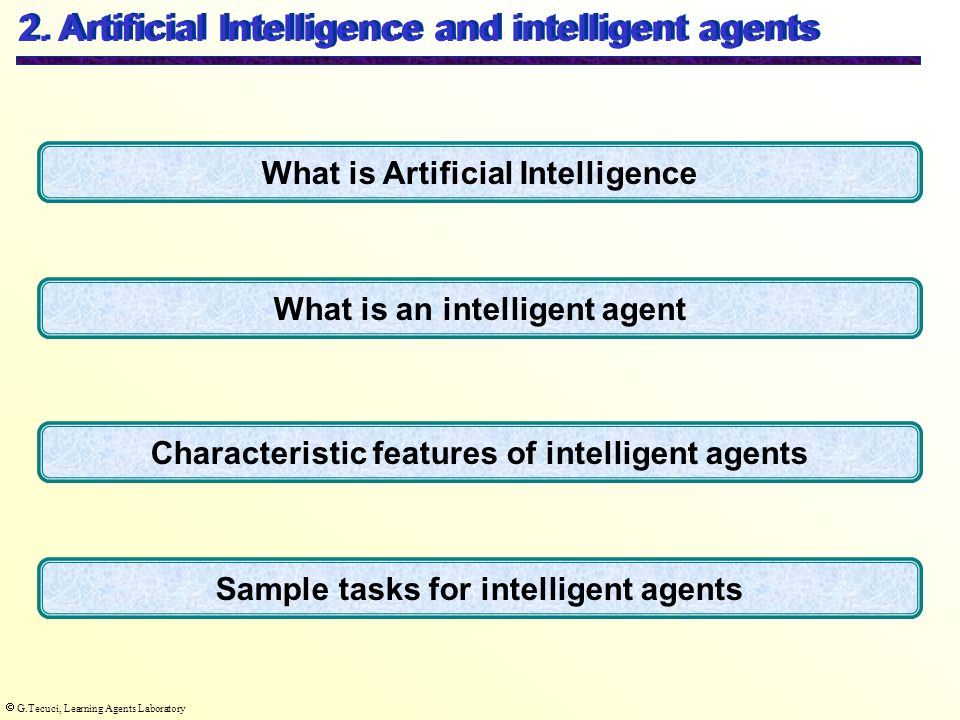 2. Artificial Intelligence and intelligent agents

What is Artificial Intelligence

What is an intelligent agent

Characteristic features of intelligent agents

Sample tasks for intelligent agents

© G.Tecuci, Learning Agents Laboratory